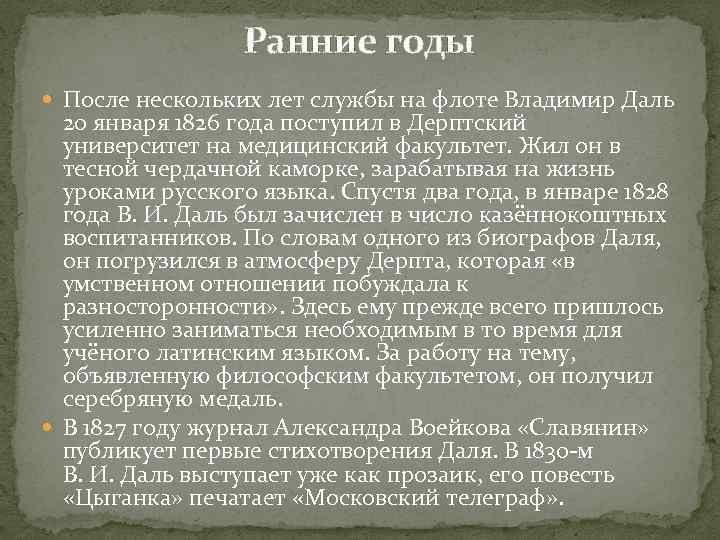 Ранние годы

После нескольких лет службы на флоте Владимир Даль 20 января 1826 года поступил в Дерптский университет на медицинский факультет. Жил он в тесной чердачной каморке, зарабатывая на жизнь уроками русского языка. Спустя два года, в январе 1828 года В. И. Даль был зачислен в число казённокоштных воспитанников. По словам одного из биографов Даля, он погрузился в атмосферу Дерпта, которая «в умственном отношении побуждала к разносторонности». Здесь ему прежде всего пришлось усиленно заниматься необходимым в то время для учёного латинским языком. За работу на тему, объявленную философским факультетом, он получил серебряную медаль.

В 1827 году журнал Александра Воейкова «Славянин» публикует первые стихотворения Даля. В 1830-м В. И. Даль выступает уже как прозаик, его повесть «Цыганка» печатает «Московский телеграф».